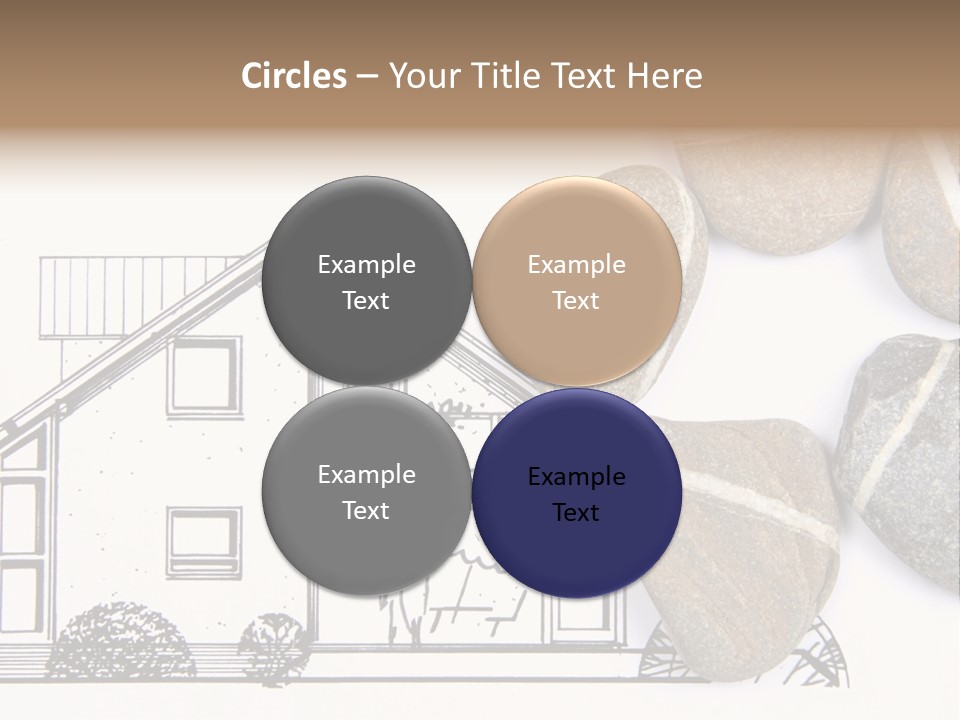 Circles – Your Title Text Here

Example Text

Example Text

Example Text

Example Text